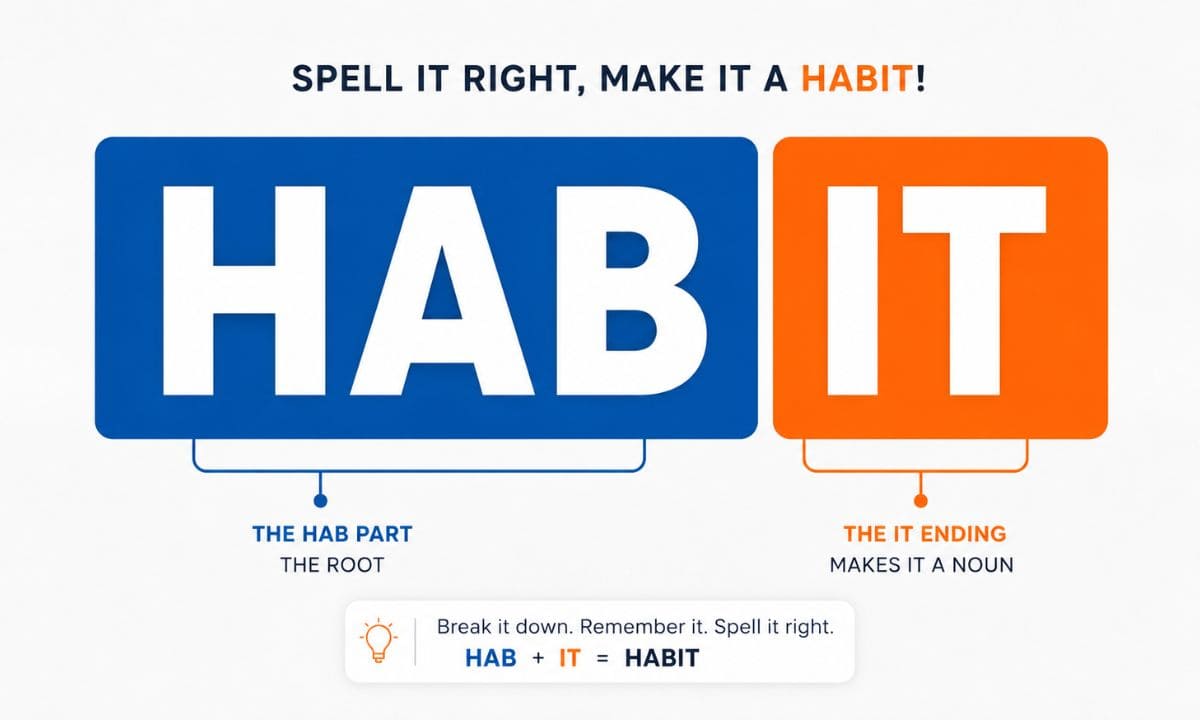 SPELL IT RIGHT, MAKE IT A HABIT!

HAB

IT

THE HAB PART
THE ROOT

THE IT ENDING
MAKES IT A NOUN

Break it down. Remember it. Spell it right.
HAB + IT = HABIT